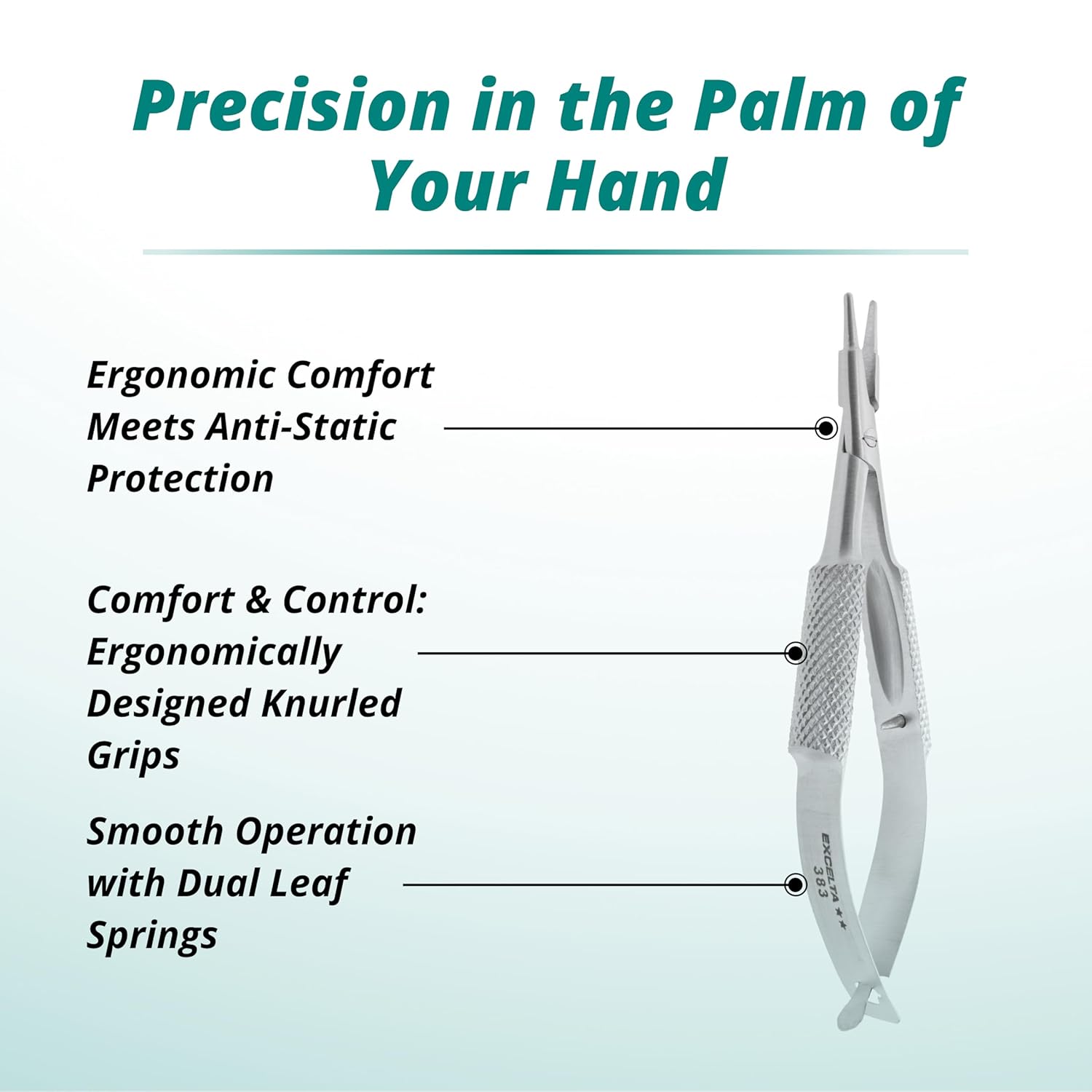 Precision in the Palm of Your Hand

Ergonomic Comfort Meets Anti-Static Protection

Comfort & Control: Ergonomically Designed Knurled Grips

Smooth Operation with Dual Leaf Springs

EXCELTA ★★
383